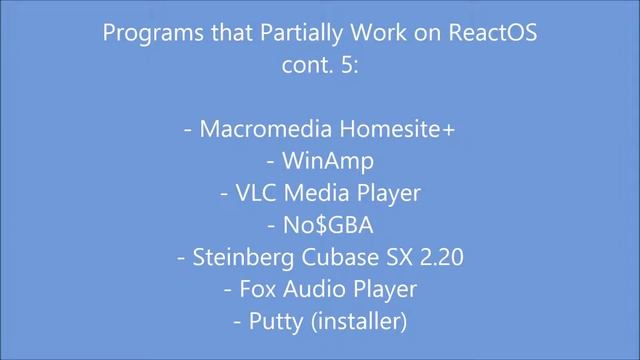 Programs that Partially Work on ReactOS cont. 5:

- Macromedia Homesite+
- WinAmp
- VLC Media Player
- No\$GBA
- Steinberg Cubase SX 2.20
- Fox Audio Player
- Putty (installer)